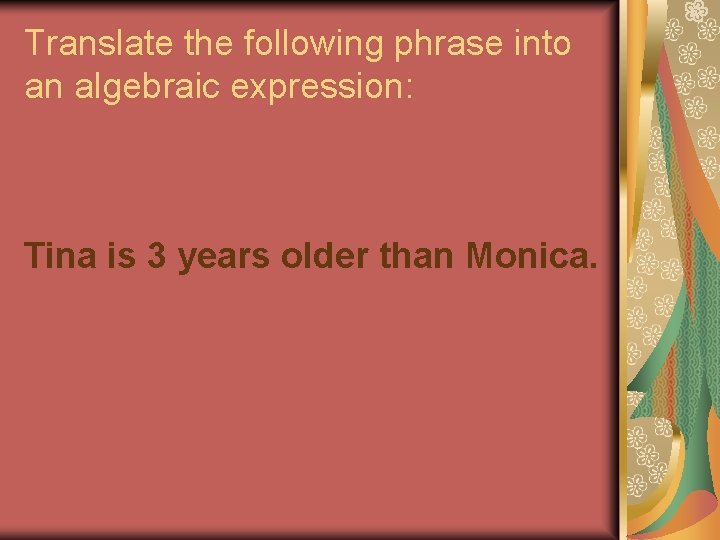 Translate the following phrase into an algebraic expression:

Tina is 3 years older than Monica.